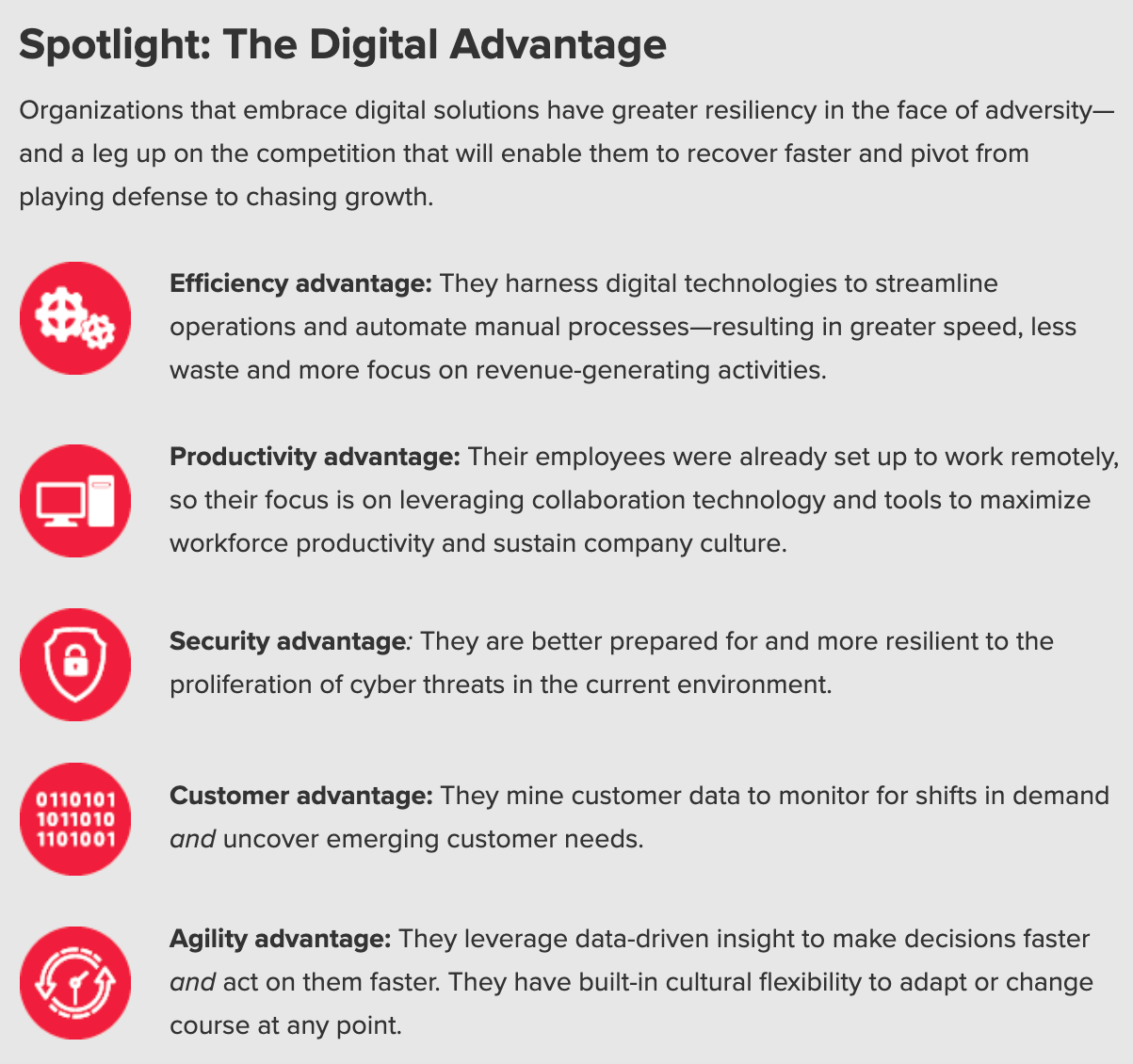 Spotlight: The Digital Advantage

Organizations that embrace digital solutions have greater resiliency in the face of adversity—and a leg up on the competition that will enable them to recover faster and pivot from playing defense to chasing growth.

Efficiency advantage: They harness digital technologies to streamline operations and automate manual processes—resulting in greater speed, less waste and more focus on revenue-generating activities.

Productivity advantage: Their employees were already set up to work remotely, so their focus is on leveraging collaboration technology and tools to maximize workforce productivity and sustain company culture.

Security advantage: They are better prepared for and more resilient to the proliferation of cyber threats in the current environment.

0110101
1011010
1101001

Customer advantage: They mine customer data to monitor for shifts in demand and uncover emerging customer needs.

Agility advantage: They leverage data-driven insight to make decisions faster and act on them faster. They have built-in cultural flexibility to adapt or change course at any point.